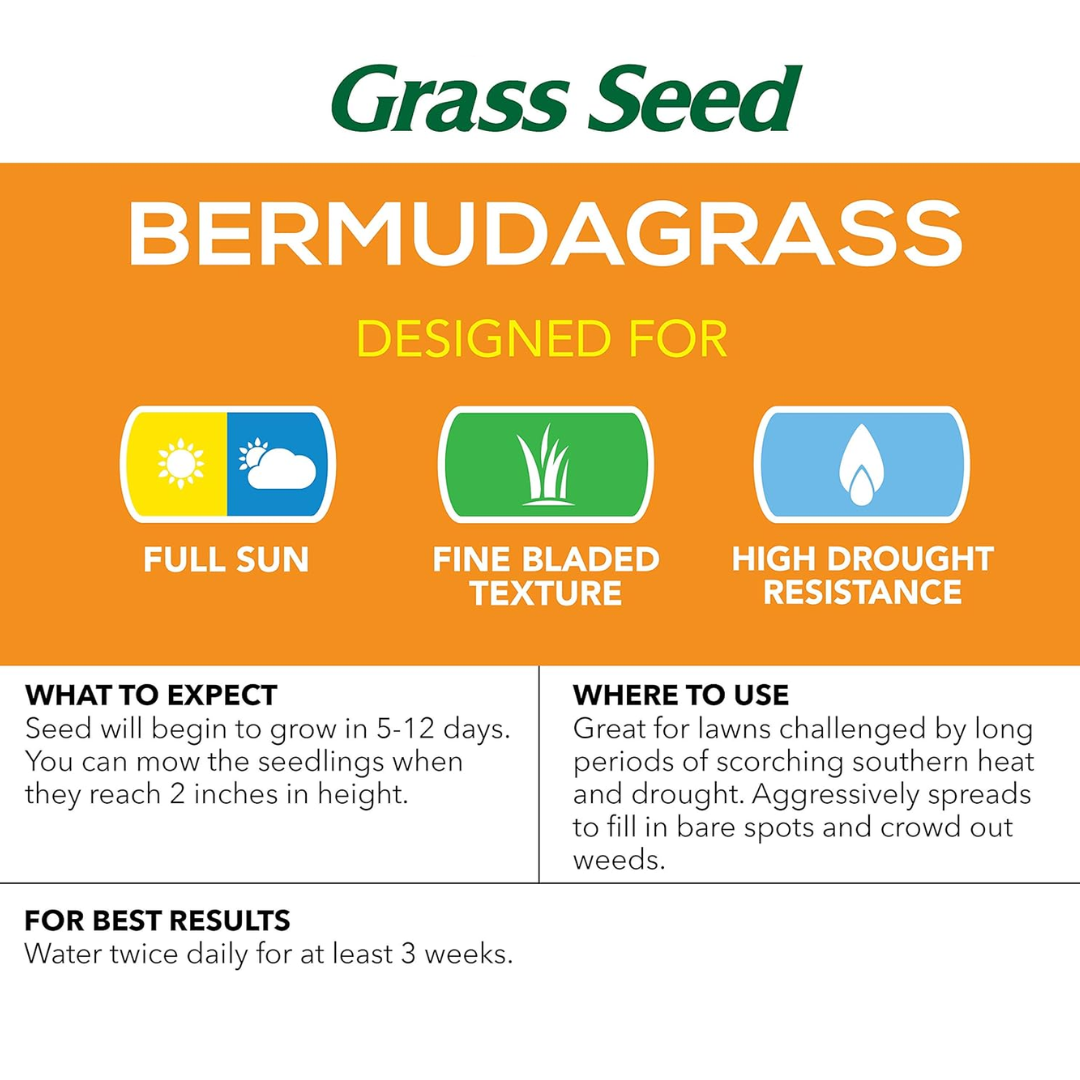 Grass Seed

BERMUDAGRASS

DESIGNED FOR

FULL SUN

FINE BLADED TEXTURE

HIGH DROUGHT RESISTANCE

WHAT TO EXPECT
Seed will begin to grow in 5-12 days. You can mow the seedlings when they reach 2 inches in height.

WHERE TO USE
Great for lawns challenged by long periods of scorching southern heat and drought. Aggressively spreads to fill in bare spots and crowd out weeds.

FOR BEST RESULTS
Water twice daily for at least 3 weeks.